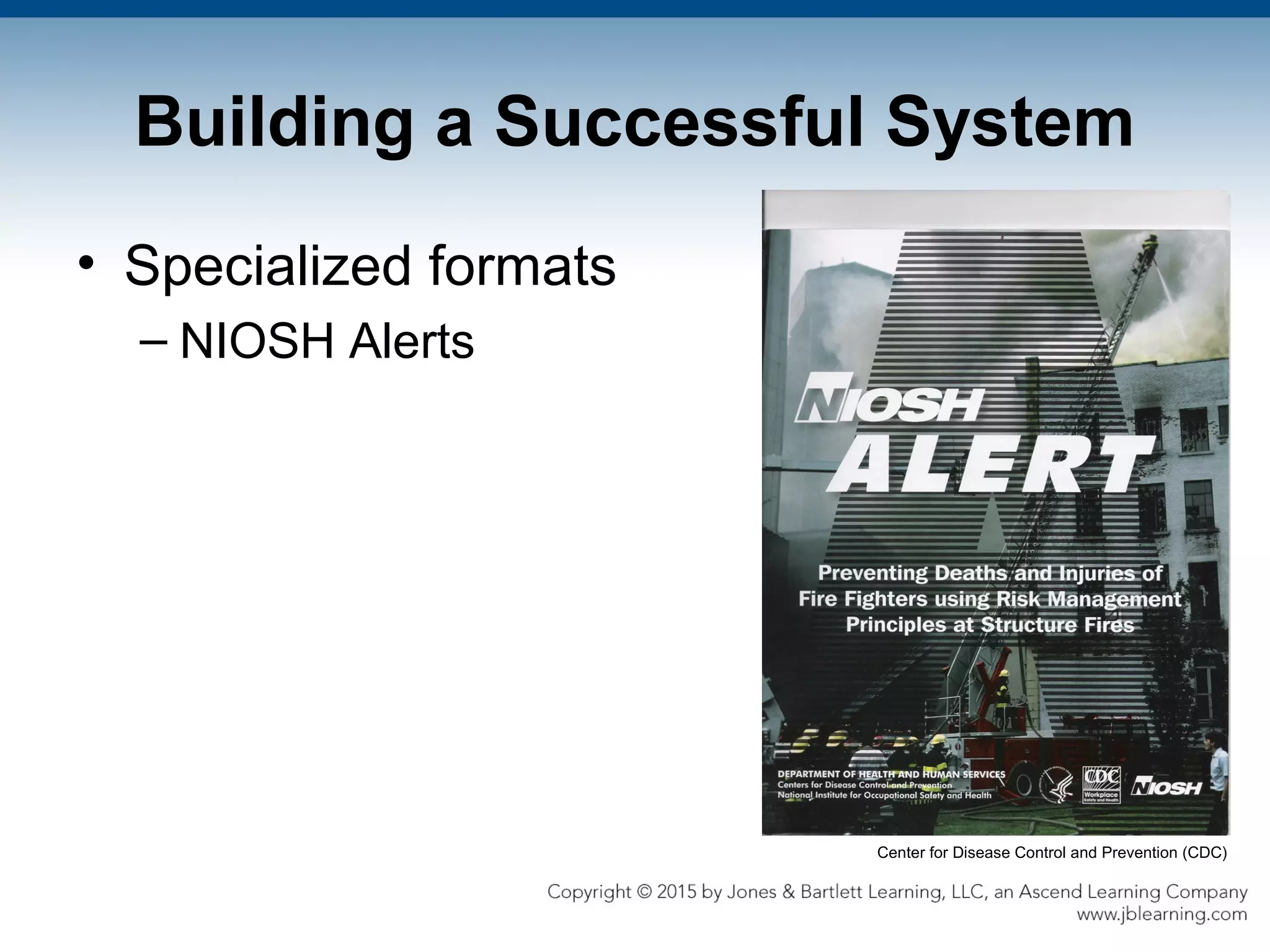 Building a Successful System

• Specialized formats
– NIOSH Alerts

NIOSH
ALERT

Preventing Deaths and Injuries of Fire Fighters using Risk Management Principles at Structure Fires

DEPARTMENT OF HEALTH AND HUMAN SERVICES
Centers for Disease Control and Prevention
National Institute for Occupational Safety and Health

CDC
Workplace
Safety and Health

NIOSH

Center for Disease Control and Prevention (CDC)

Copyright © 2015 by Jones & Bartlett Learning, LLC, an Ascend Learning Company
www.jblearning.com